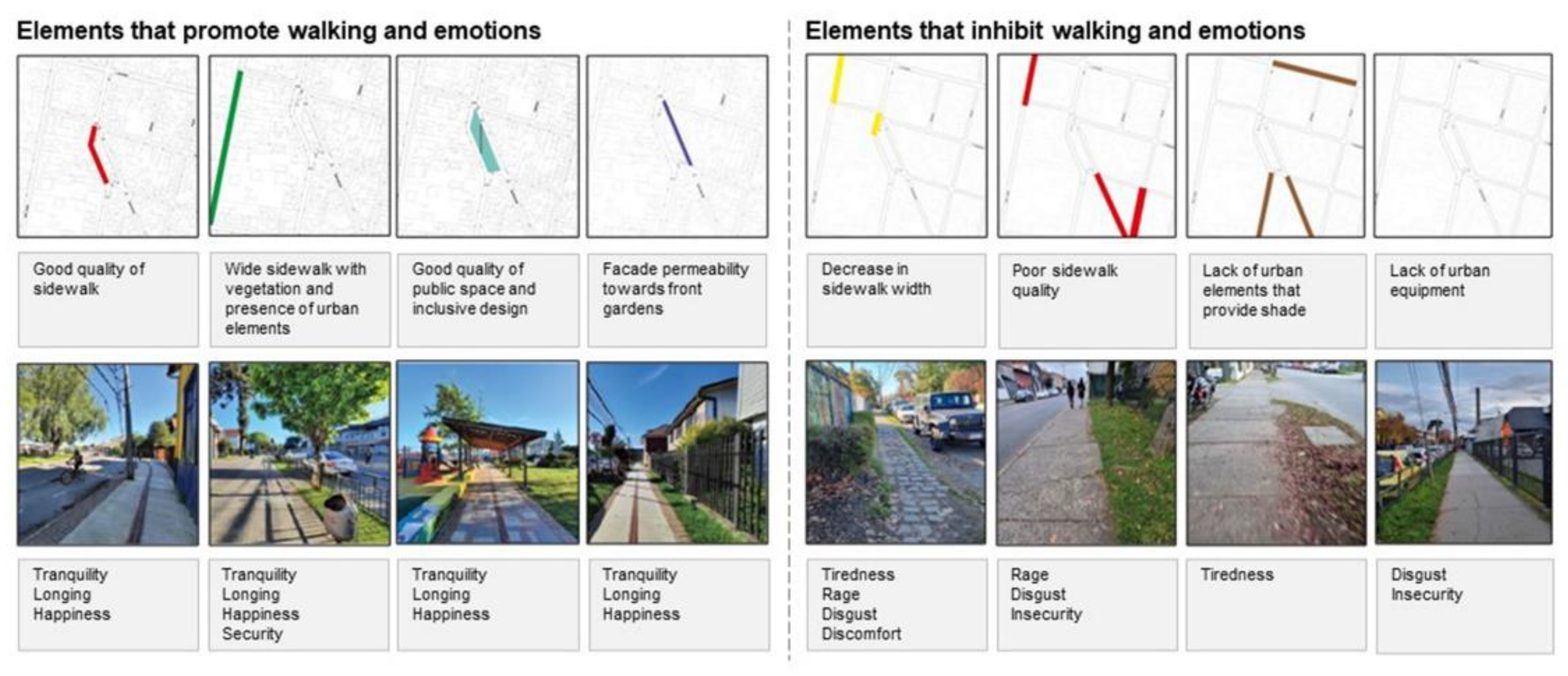 Elements that promote walking and emotions

Good quality of sidewalk

Wide sidewalk with vegetation and presence of urban elements

Good quality of public space and inclusive design

Facade permeability towards front gardens

Tranquility
Longing
Happiness

Tranquility
Longing
Happiness
Security

Tranquility
Longing
Happiness

Tranquility
Longing
Happiness

Elements that inhibit walking and emotions

Decrease in sidewalk width

Poor sidewalk quality

Lack of urban elements that provide shade

Lack of urban equipment

Tiredness
Rage
Disgust
Discomfort

Rage
Disgust
Insecurity

Tiredness

Disgust
Insecurity